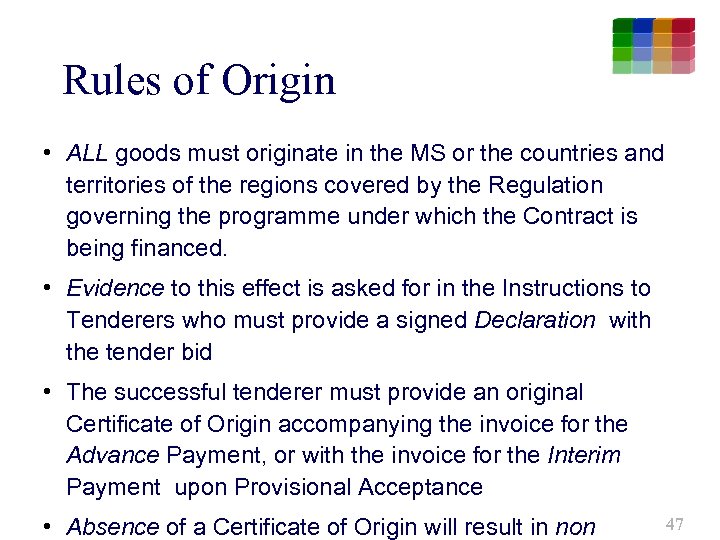 Rules of Origin

• ALL goods must originate in the MS or the countries and territories of the regions covered by the Regulation governing the programme under which the Contract is being financed.

• Evidence to this effect is asked for in the Instructions to Tenderers who must provide a signed Declaration with the tender bid

• The successful tenderer must provide an original Certificate of Origin accompanying the invoice for the Advance Payment, or with the invoice for the Interim Payment upon Provisional Acceptance

• Absence of a Certificate of Origin will result in non

47